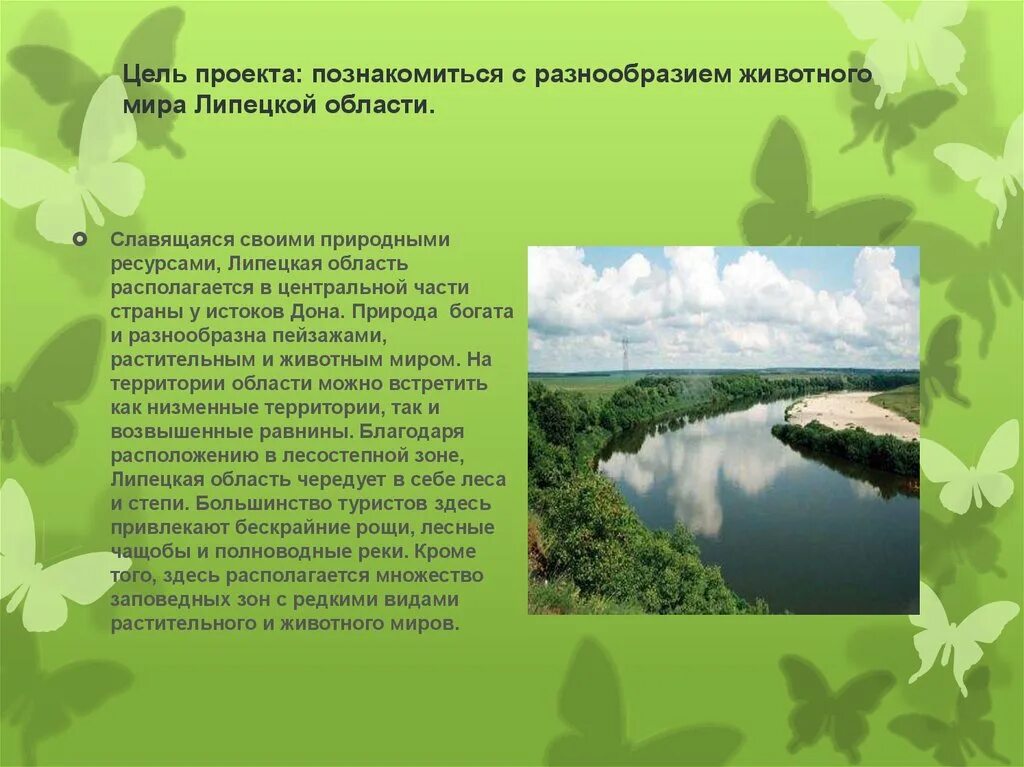 Цель проекта: познакомиться с разнообразием животного мира Липецкой области.

Славящаяся своими природными ресурсами, Липецкая область располагается в центральной части страны у истоков Дона. Природа богата и разнообразна пейзажами, растительным и животным миром. На территории области можно встретить как низменные территории, так и возвышенные равнины. Благодаря расположению в лесостепной зоне, Липецкая область чередует в себе леса и степи. Большинство туристов здесь привлекают бескрайние рощи, лесные чащобы и полноводные реки. Кроме того, здесь располагается множество заповедных зон с редкими видами растительного и животного миров.